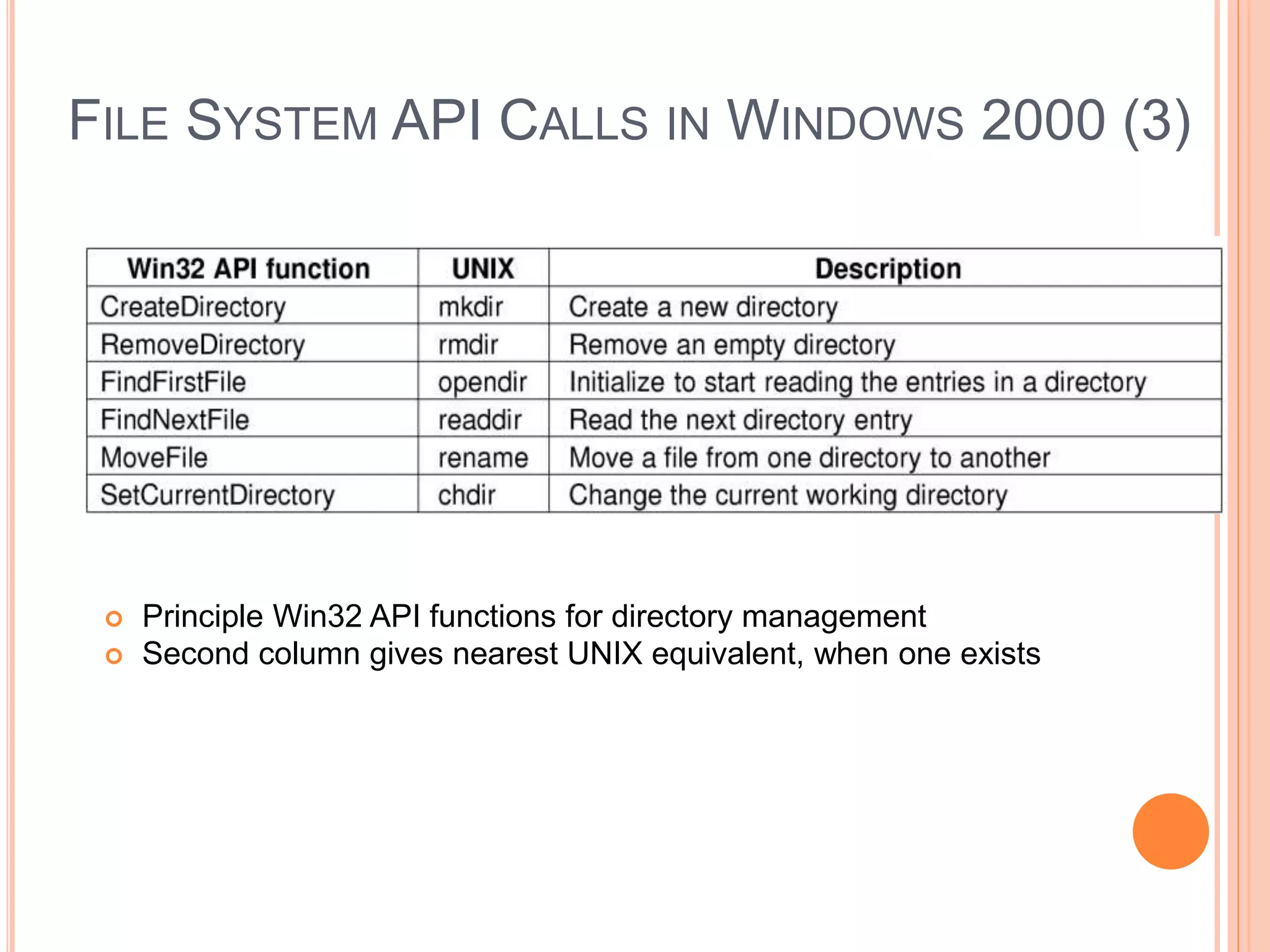 FILE SYSTEM API CALLS IN WINDOWS 2000 (3)

| Win32 API function | UNIX | Description |
|---|---|---|
| CreateDirectory | mkdir | Create a new directory |
| RemoveDirectory | rmdir | Remove an empty directory |
| FindFirstFile | opendir | Initialize to start reading the entries in a directory |
| FindNextFile | readdir | Read the next directory entry |
| MoveFile | rename | Move a file from one directory to another |
| SetCurrentDirectory | chdir | Change the current working directory |

Principle Win32 API functions for directory management
Second column gives nearest UNIX equivalent, when one exists